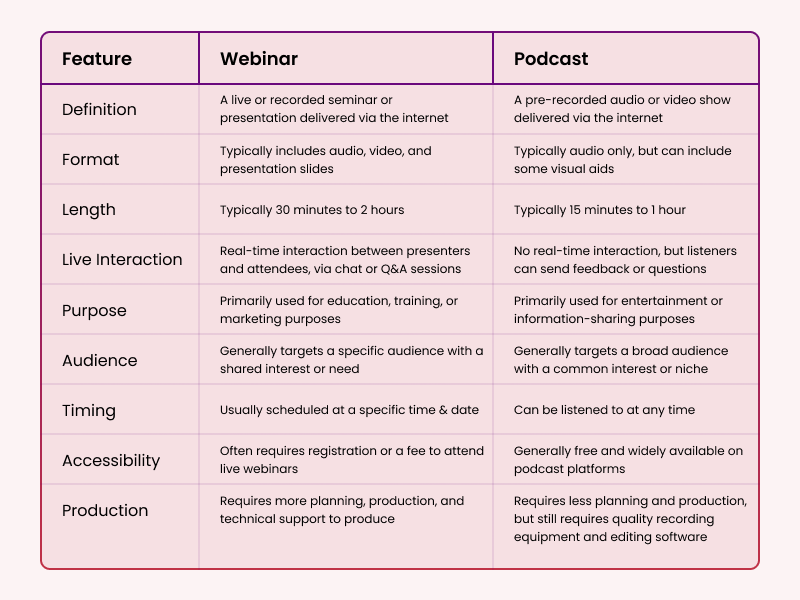 | Feature | Webinar | Podcast |
|---|---|---|
| Definition | A live or recorded seminar or presentation delivered via the internet | A pre-recorded audio or video show delivered via the internet |
| Format | Typically includes audio, video, and presentation slides | Typically audio only, but can include some visual aids |
| Length | Typically 30 minutes to 2 hours | Typically 15 minutes to 1 hour |
| Live Interaction | Real-time interaction between presenters and attendees, via chat or Q&A sessions | No real-time interaction, but listeners can send feedback or questions |
| Purpose | Primarily used for education, training, or marketing purposes | Primarily used for entertainment or information-sharing purposes |
| Audience | Generally targets a specific audience with a shared interest or need | Generally targets a broad audience with a common interest or niche |
| Timing | Usually scheduled at a specific time & date | Can be listened to at any time |
| Accessibility | Often requires registration or a fee to attend live webinars | Generally free and widely available on podcast platforms |
| Production | Requires more planning, production, and technical support to produce | Requires less planning and production, but still requires quality recording equipment and editing software |